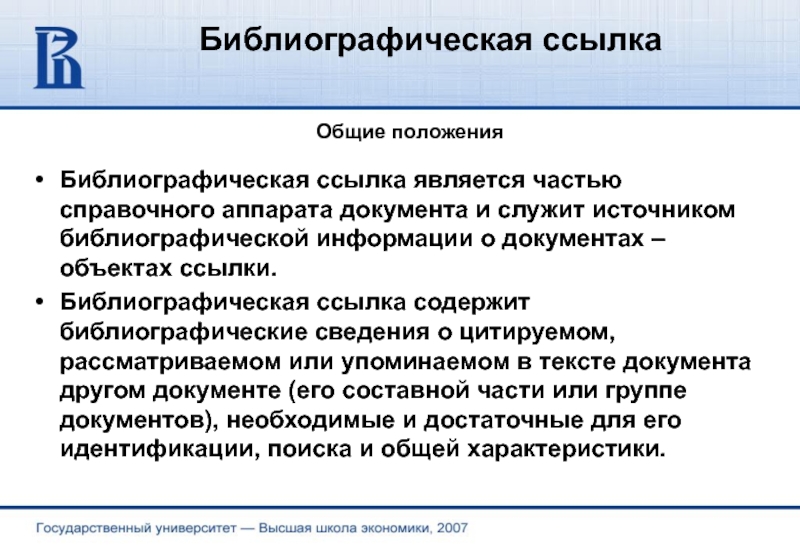 Библиографическая ссылка

Общие положения

• Библиографическая ссылка является частью справочного аппарата документа и служит источником библиографической информации о документах – объектах ссылки.

• Библиографическая ссылка содержит библиографические сведения о цитируемом, рассматриваемом или упоминаемом в тексте документа другом документе (его составной части или группе документов), необходимые и достаточные для его идентификации, поиска и общей характеристики.

Государственный университет — Высшая школа экономики, 2007